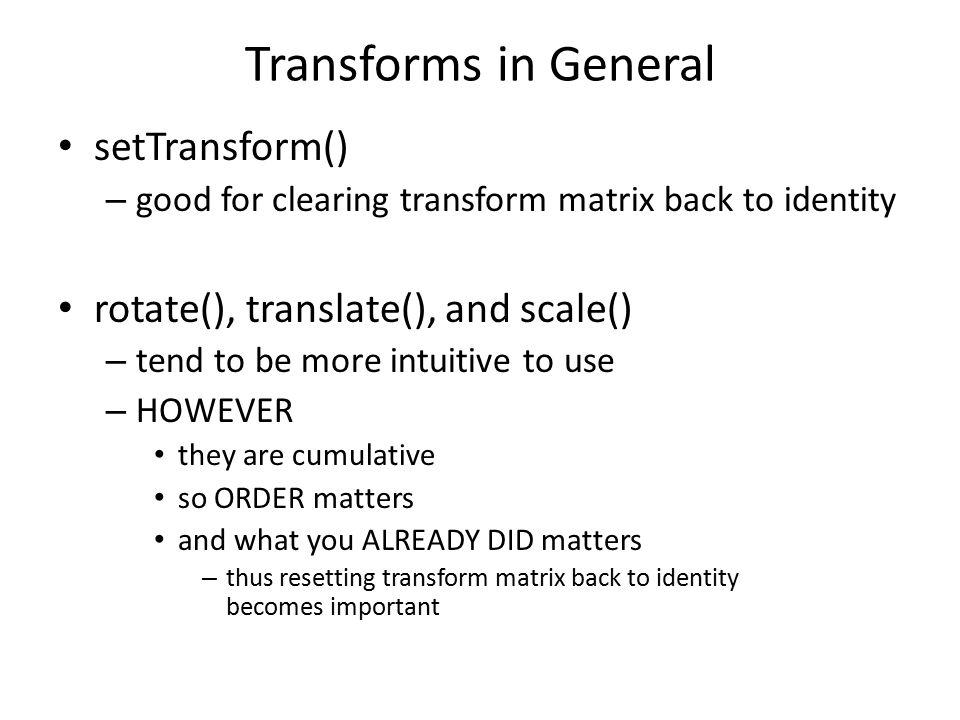 Transforms in General

• setTransform()
– good for clearing transform matrix back to identity

• rotate(), translate(), and scale()
– tend to be more intuitive to use
– HOWEVER
• they are cumulative
• so ORDER matters
• and what you ALREADY DID matters
– thus resetting transform matrix back to identity becomes important